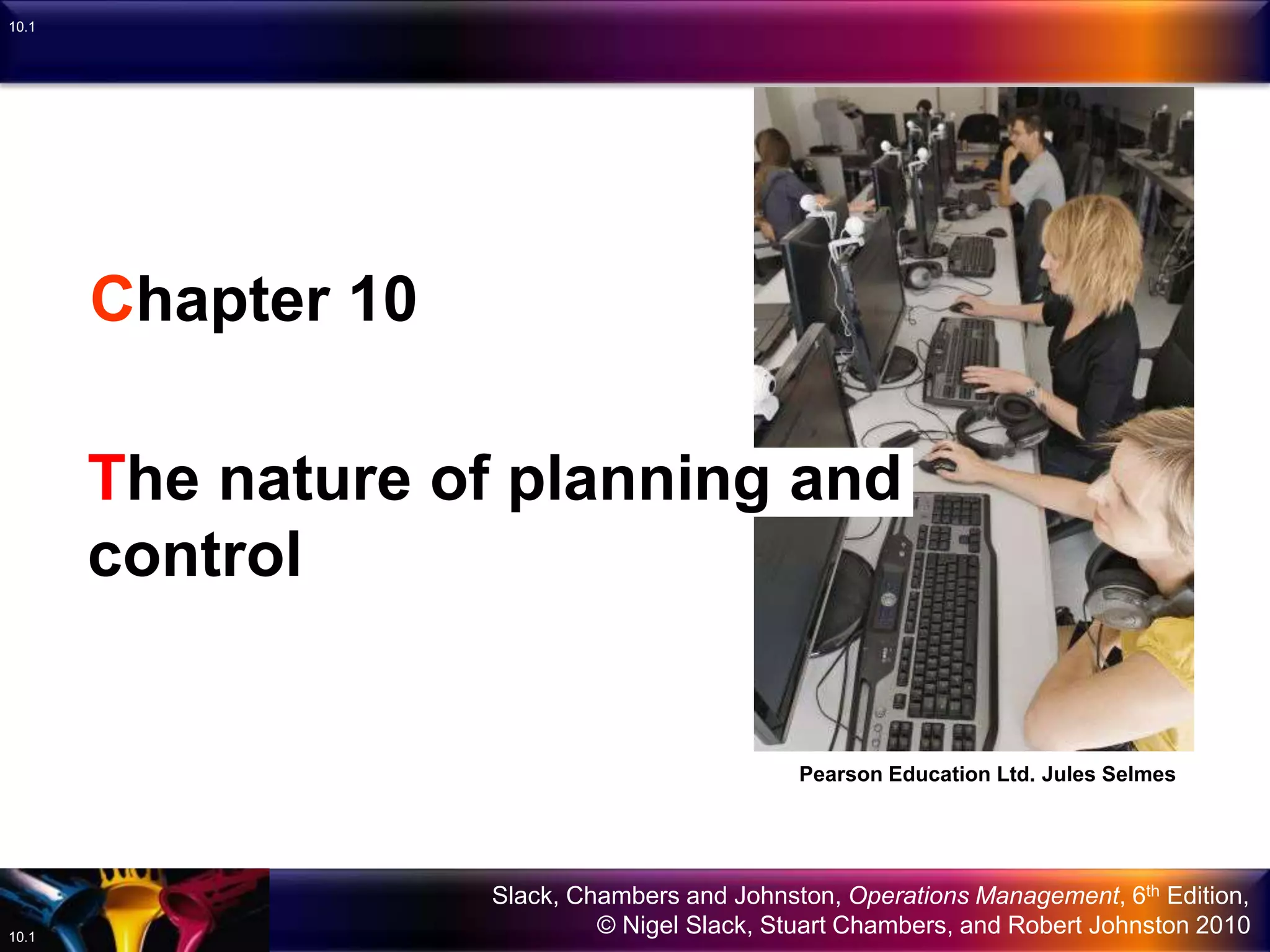 10.1

Chapter 10

The nature of planning and control

Pearson Education Ltd. Jules Selmes

10.1

Slack, Chambers and Johnston, Operations Management, 6$^{th}$ Edition, © Nigel Slack, Stuart Chambers, and Robert Johnston 2010